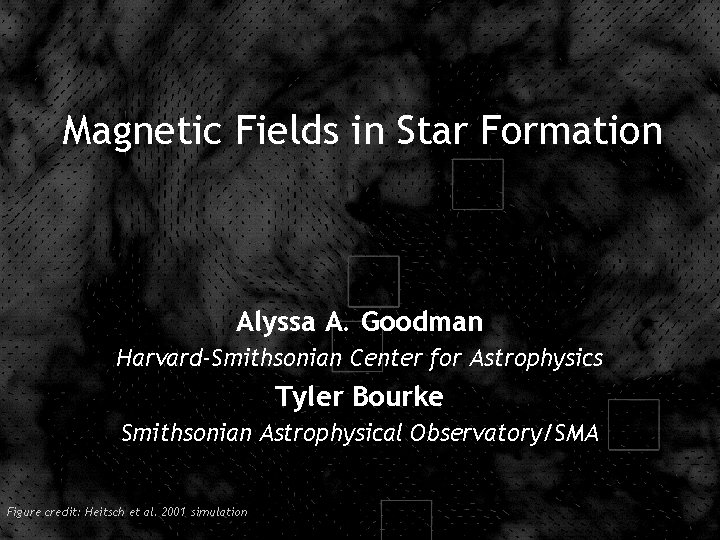 Magnetic Fields in Star Formation

Alyssa A. Goodman

Harvard-Smithsonian Center for Astrophysics

Tyler Bourke

Smithsonian Astrophysical Observatory/SMA

Figure credit: Heitsch et al. 2001 simulation